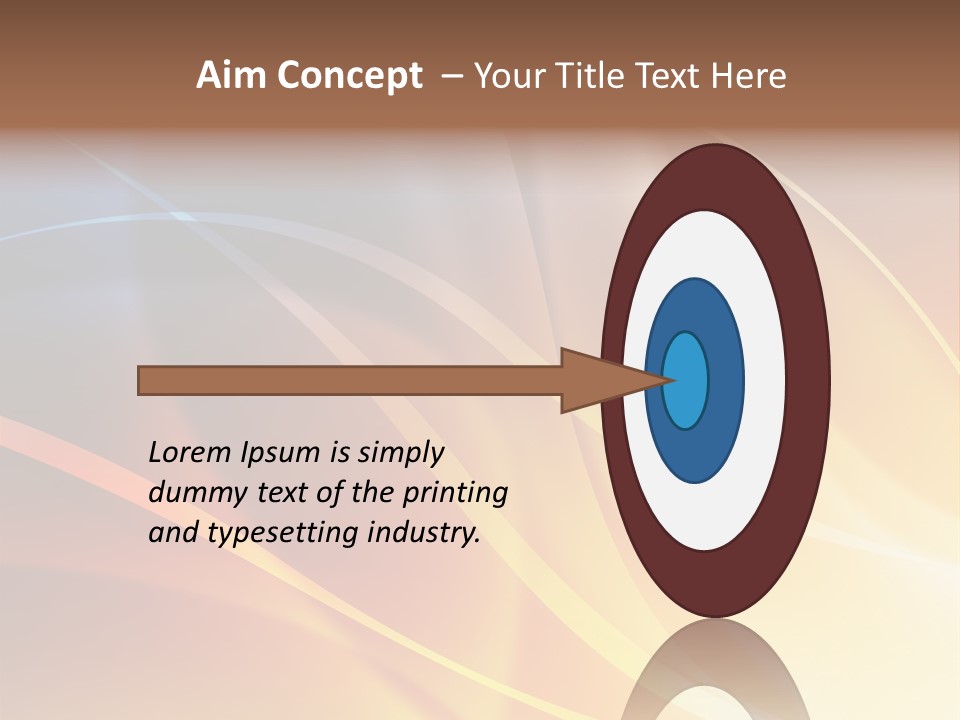 Aim Concept – Your Title Text Here

Lorem Ipsum is simply dummy text of the printing and typesetting industry.